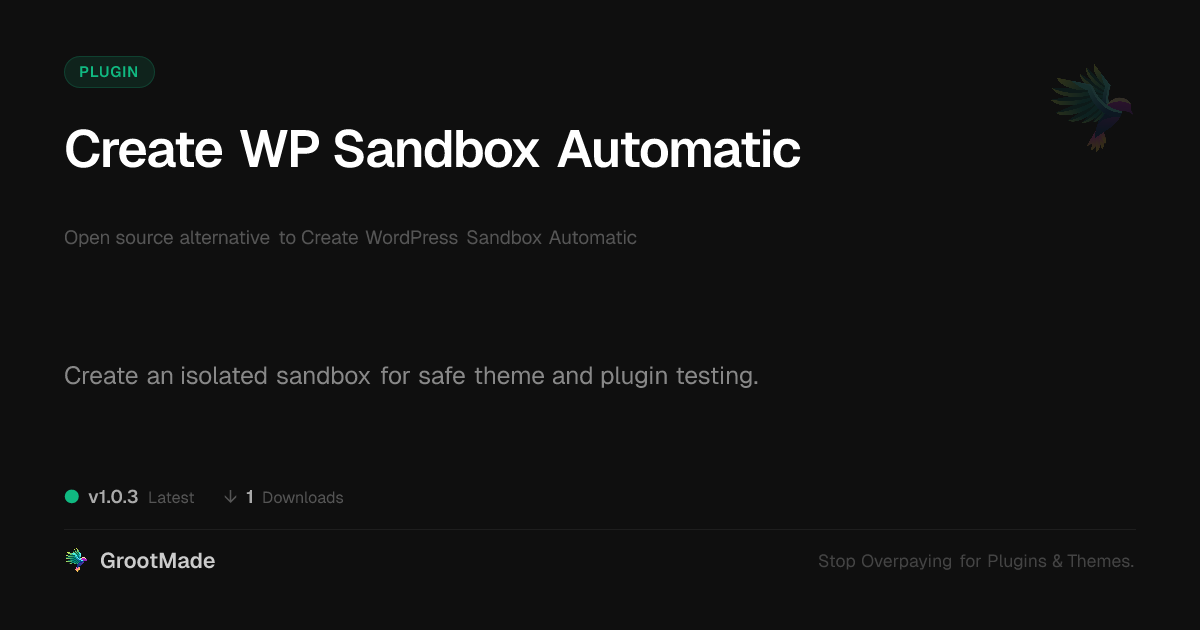 PLUGIN

Create WP Sandbox Automatic

Open source alternative to Create WordPress Sandbox Automatic

Create an isolated sandbox for safe theme and plugin testing.

v1.0.3 Latest ↓ 1 Downloads

GrootMade

Stop Overpaying for Plugins & Themes.